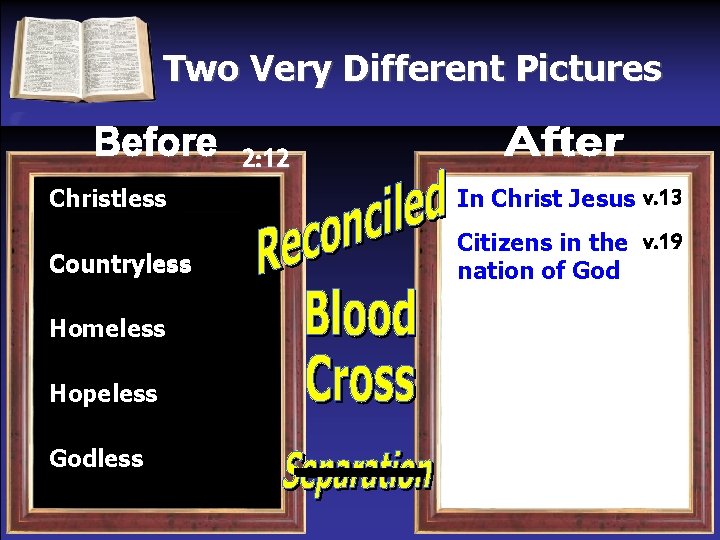 Two Very Different Pictures

Before 2:12

Christless

Countryless

Homeless

Hopeless

Godless

Reconciled

Blood

Cross

Separation

After

In Christ Jesus v.13

Citizens in the nation of God v.19